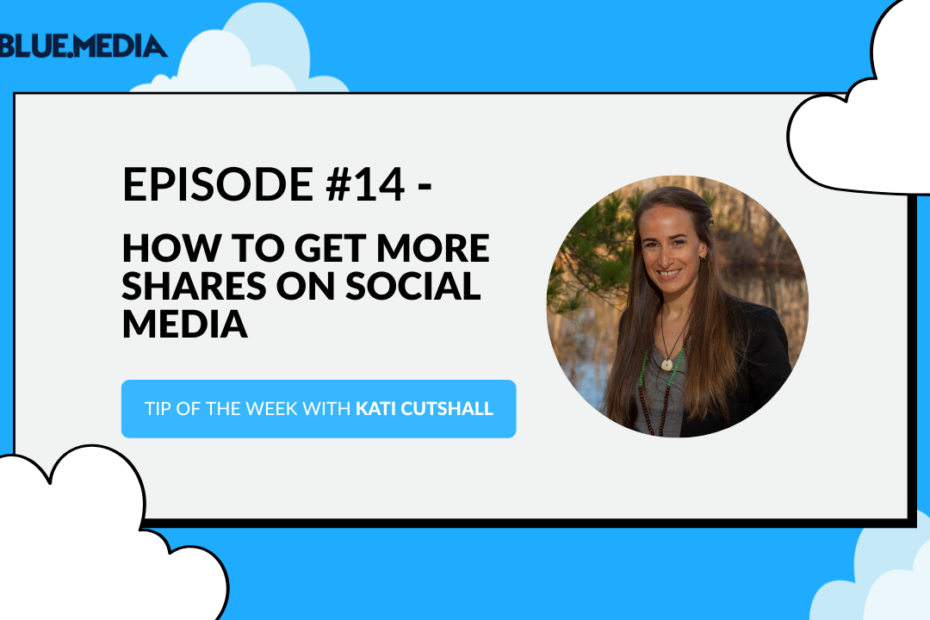 BLUE.MEDIA

EPISODE #14 -

HOW TO GET MORE SHARES ON SOCIAL MEDIA

TIP OF THE WEEK WITH KATI CUTSHALL